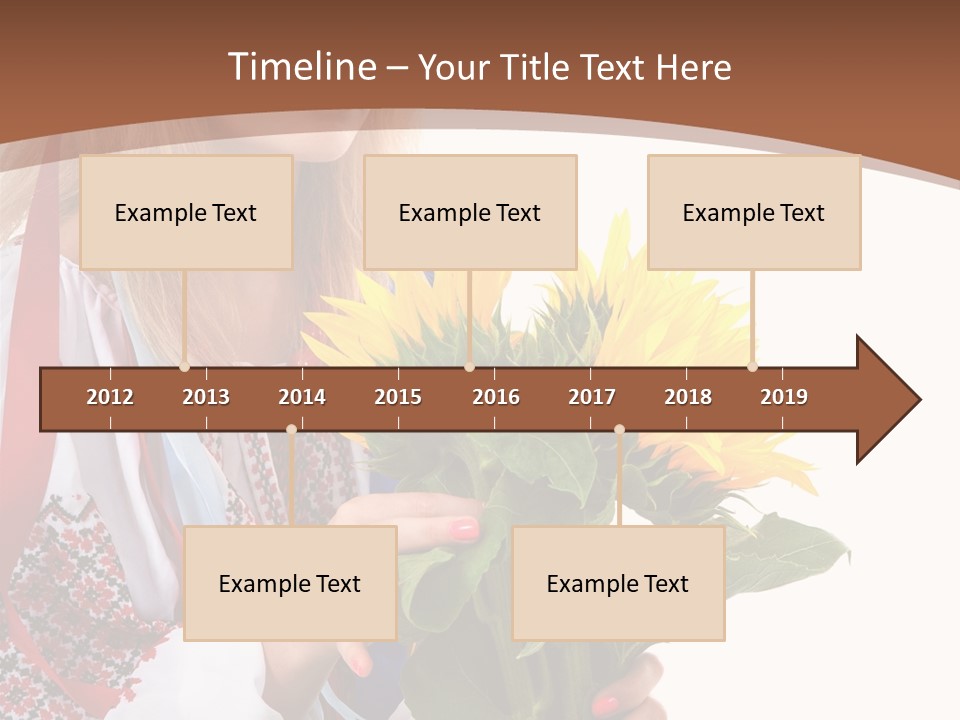 Timeline – Your Title Text Here

Example Text

Example Text

Example Text

2012 2013 2014 2015 2016 2017 2018 2019

Example Text

Example Text